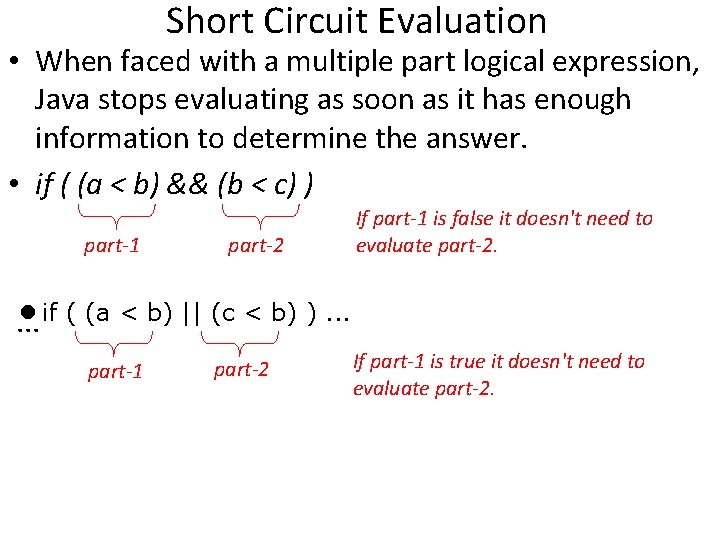 Short Circuit Evaluation

• When faced with a multiple part logical expression, Java stops evaluating as soon as it has enough information to determine the answer.

• if ( (a < b) && (b < c) )

part-1 part-2

If part-1 is false it doesn't need to evaluate part-2.

• if ( (a < b) || (c < b) ) ...

...

part-1 part-2

If part-1 is true it doesn't need to evaluate part-2.